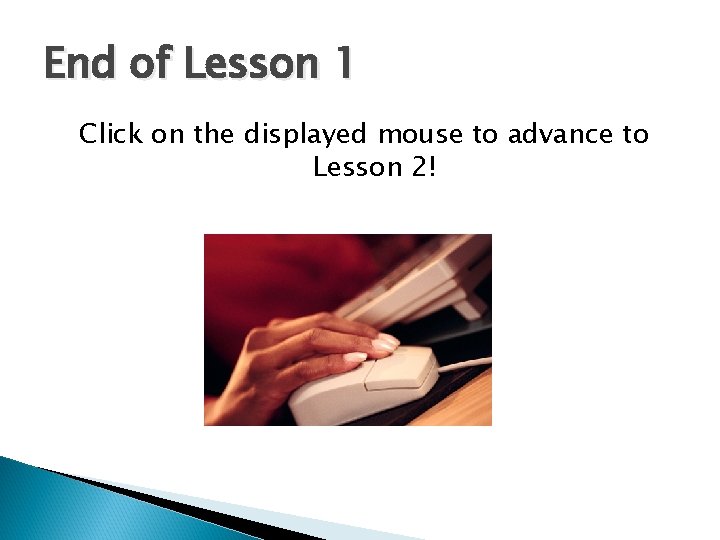 End of Lesson 1

Click on the displayed mouse to advance to Lesson 2!